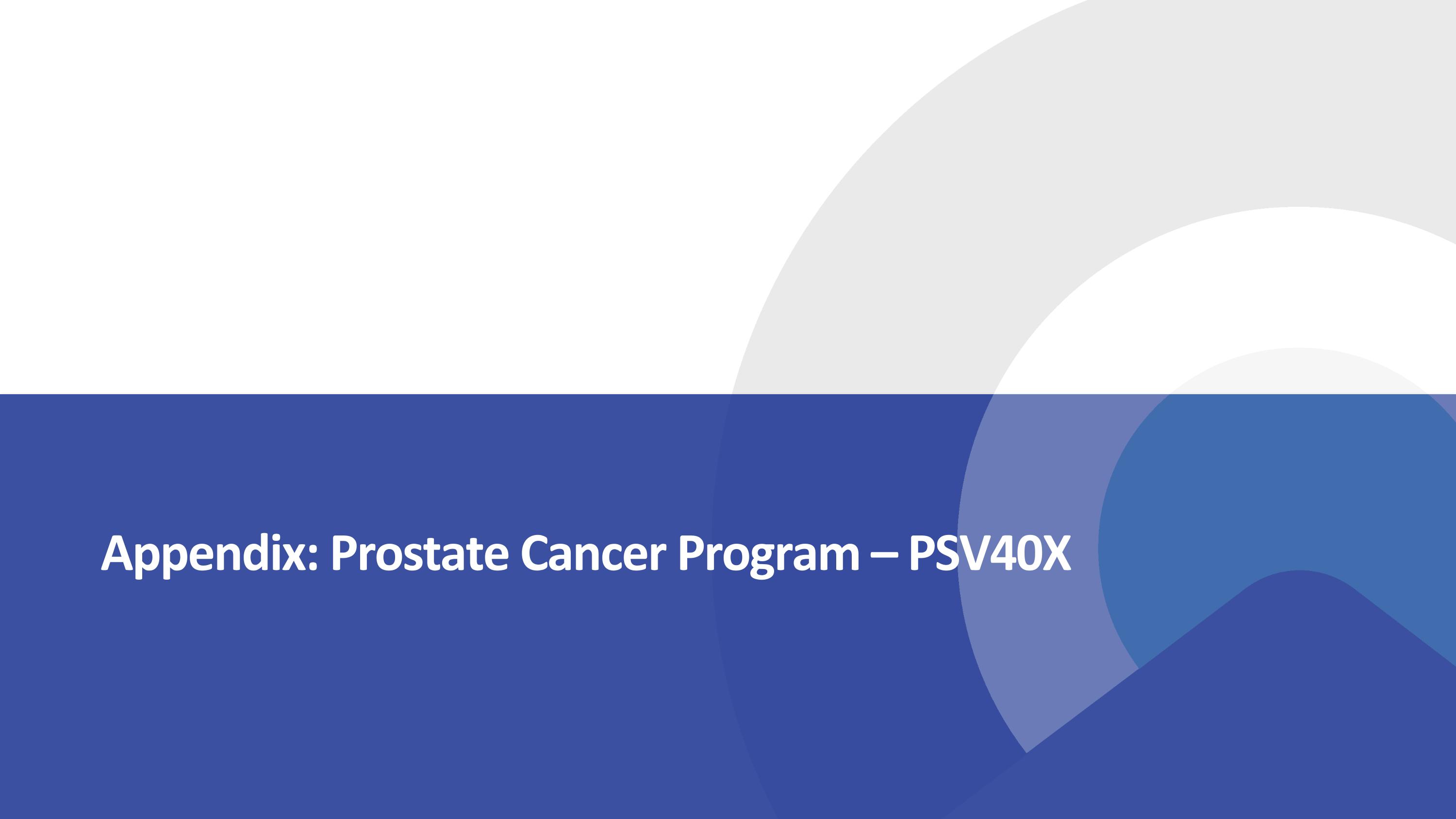 Appendix: Prostate Cancer Program – PSV40X